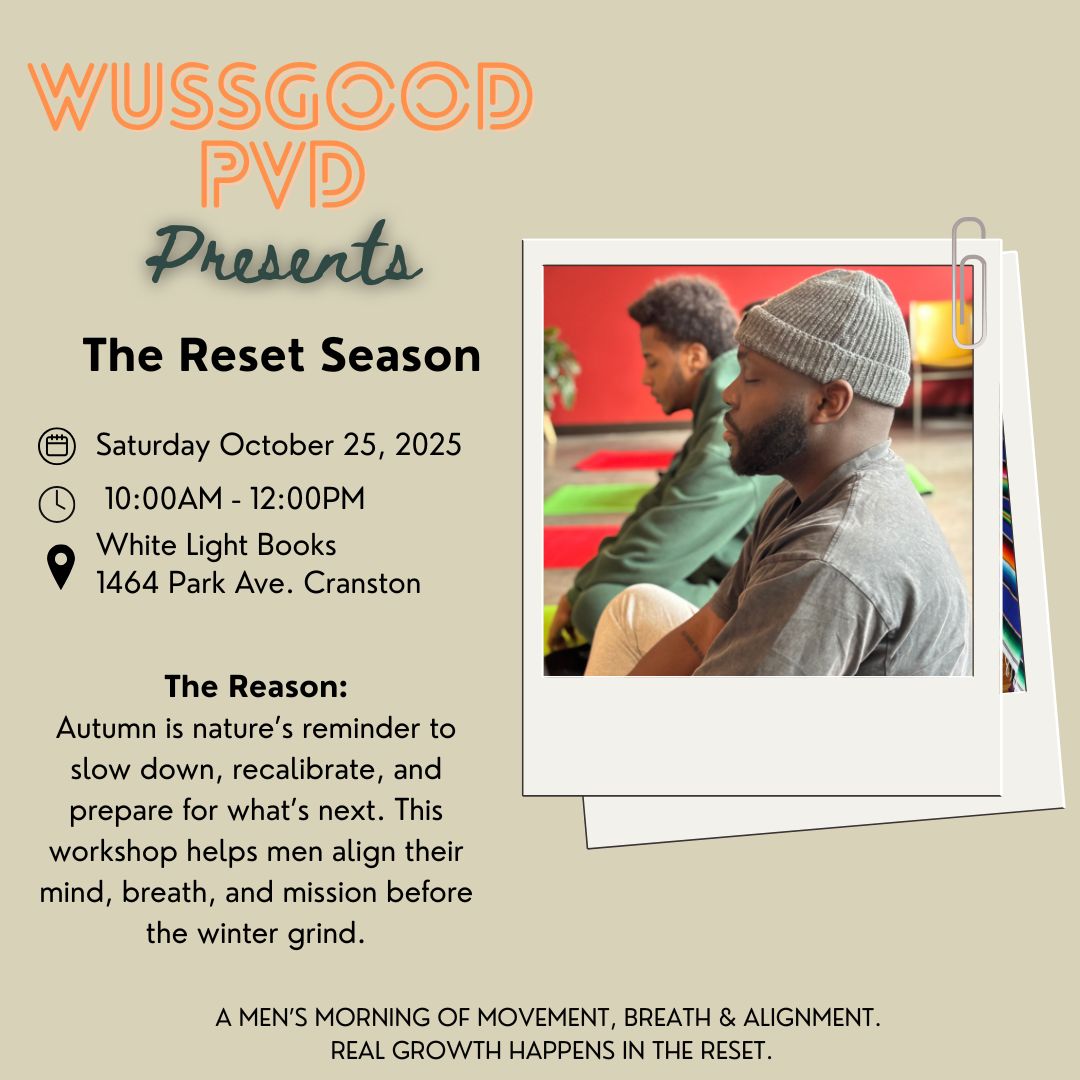 WUSSGOOD PVD

Presents

The Reset Season

Saturday October 25, 2025

10:00AM - 12:00PM

White Light Books
1464 Park Ave. Cranston

The Reason:
Autumn is nature's reminder to slow down, recalibrate, and prepare for what's next. This workshop helps men align their mind, breath, and mission before the winter grind.

A MEN'S MORNING OF MOVEMENT, BREATH & ALIGNMENT.
REAL GROWTH HAPPENS IN THE RESET.